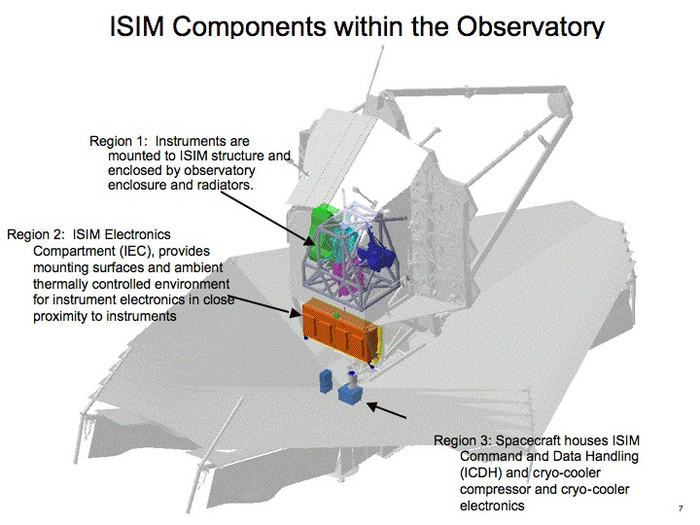 ISIM Components within the Observatory

Region 1: Instruments are mounted to ISIM structure and enclosed by observatory enclosure and radiators.

Region 2: ISIM Electronics Compartment (IEC), provides mounting surfaces and ambient thermally controlled environment for instrument electronics in close proximity to instruments

Region 3: Spacecraft houses ISIM Command and Data Handling (ICDH) and cryo-cooler compressor and cryo-cooler electronics

7